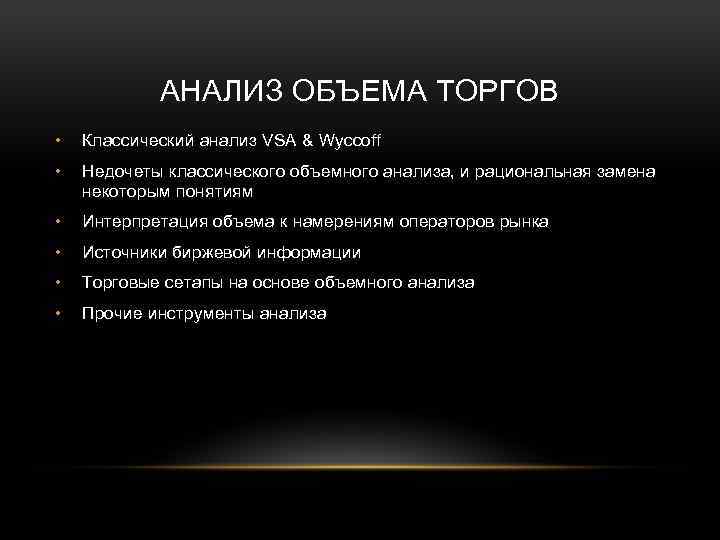 АНАЛИЗ ОБЪЕМА ТОРГОВ

• Классический анализ VSA & Wyccoff
• Недочеты классического объемного анализа, и рациональная замена некоторым понятиям
• Интерпретация объема к намерениям операторов рынка
• Источники биржевой информации
• Торговые сетапы на основе объемного анализа
• Прочие инструменты анализа